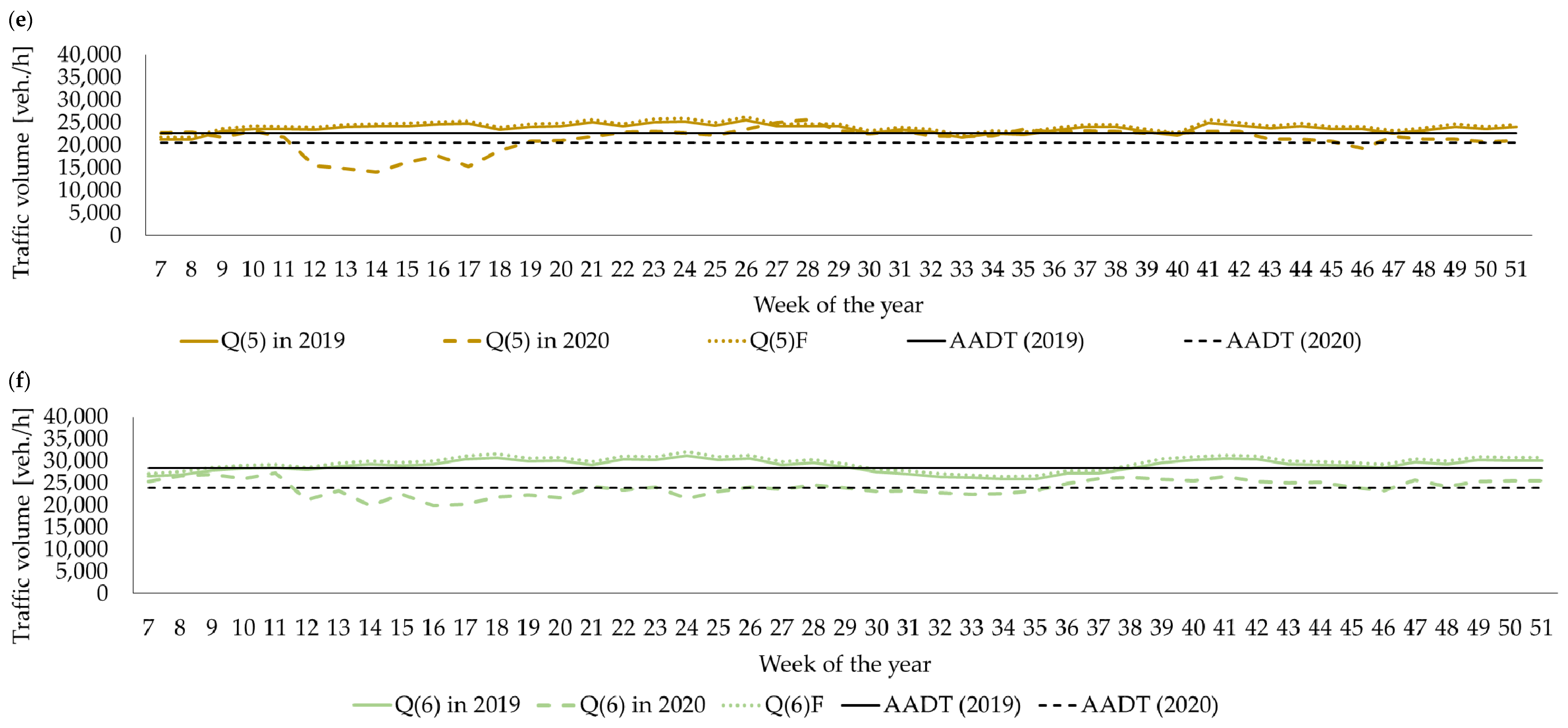 (e)

Traffic volume [veh./h]

40,000
35,000
30,000
25,000
20,000
15,000
10,000
5,000
0

7 8 9 10 11 12 13 14 15 16 17 18 19 20 21 22 23 24 25 26 27 28 29 30 31 32 33 34 35 36 37 38 39 40 41 42 43 44 45 46 47 48 49 50 51

Week of the year

Q(5) in 2019 Q(5) in 2020 Q(5)F AADT (2019) AADT (2020)

(f)

Traffic volume [veh./h]

40,000
35,000
30,000
25,000
20,000
15,000
10,000
5,000
0

7 8 9 10 11 12 13 14 15 16 17 18 19 20 21 22 23 24 25 26 27 28 29 30 31 32 33 34 35 36 37 38 39 40 41 42 43 44 45 46 47 48 49 50 51

Week of the year

Q(6) in 2019 Q(6) in 2020 Q(6)F AADT (2019) AADT (2020)